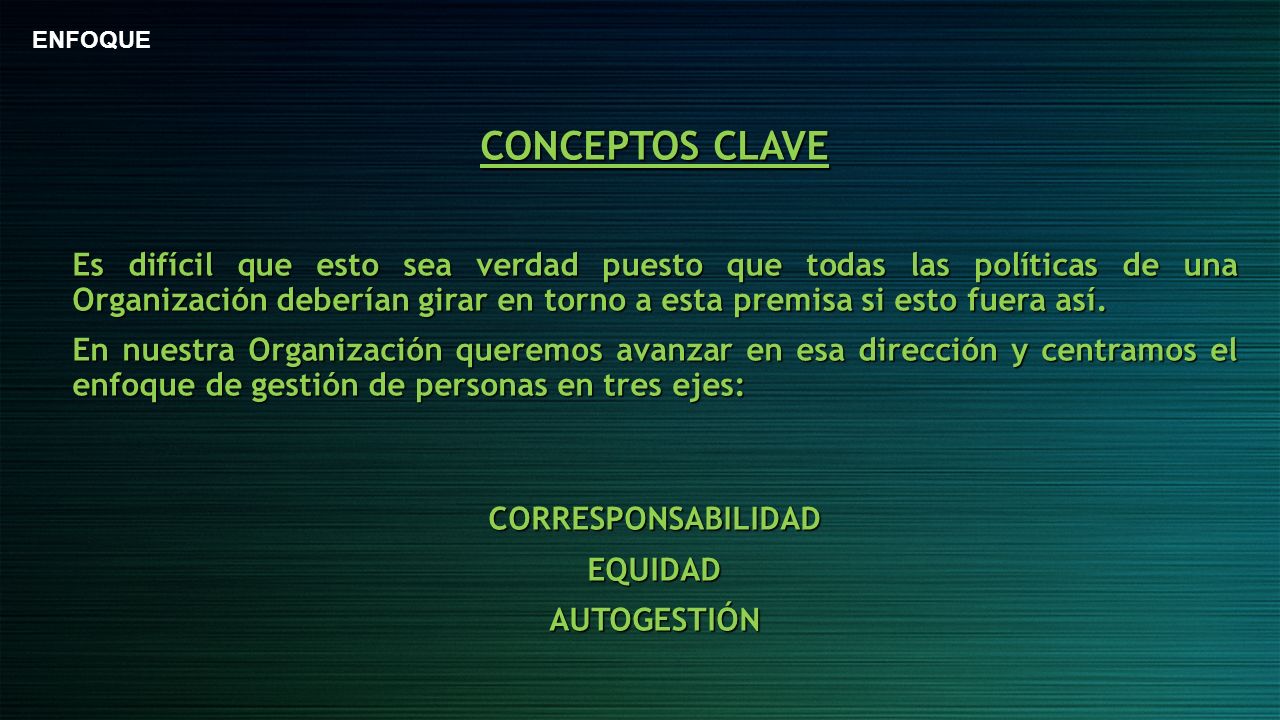 ENFOQUE

CONCEPTOS CLAVE

Es difícil que esto sea verdad puesto que todas las políticas de una Organización deberían girar en torno a esta premisa si esto fuera así.

En nuestra Organización queremos avanzar en esa dirección y centramos el enfoque de gestión de personas en tres ejes:

CORRESPONSABILIDAD
EQUIDAD
AUTOGESTIÓN